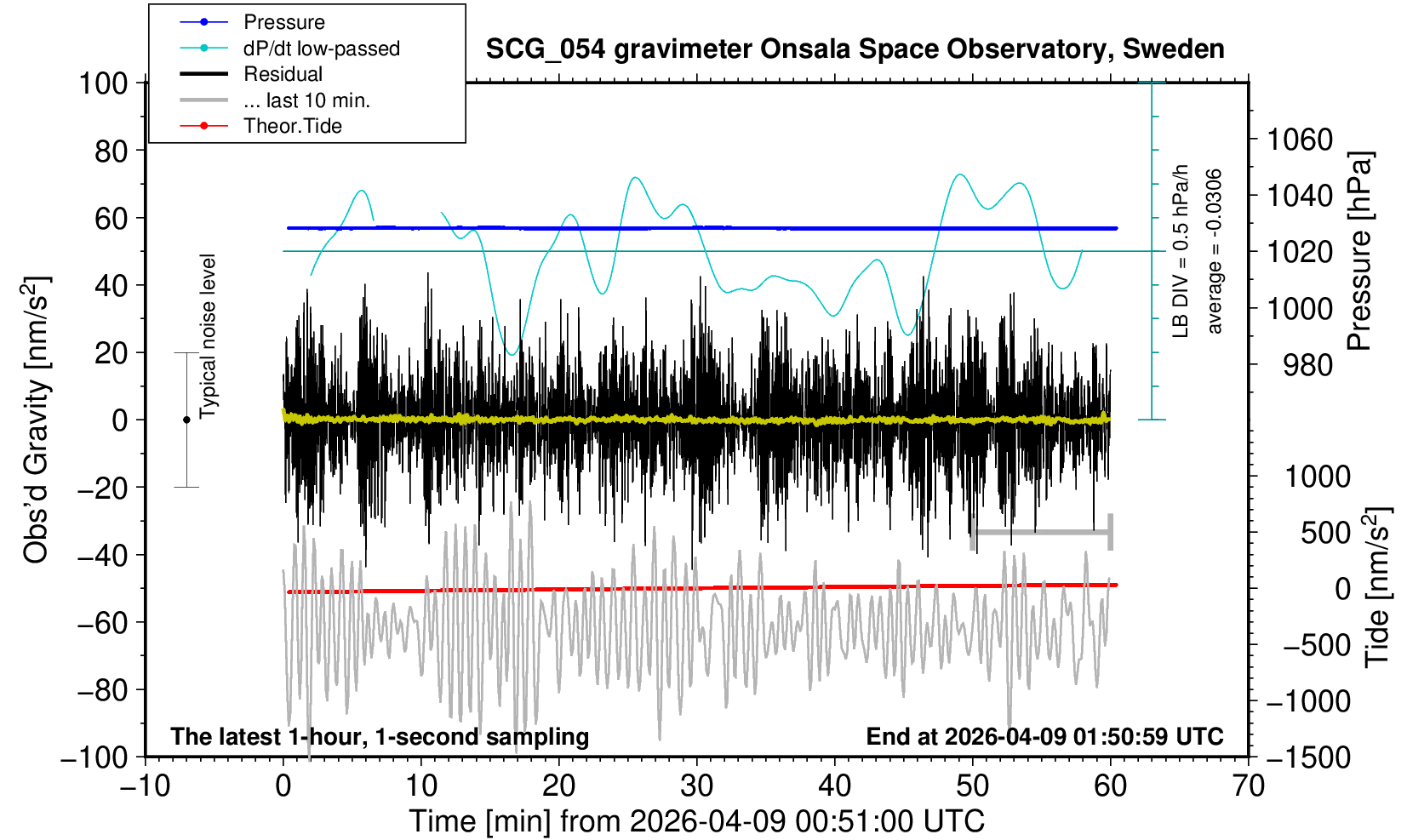 Pressure
dP/dt low-passed
Residual
... last 10 min.
Theor.Tide

SCG_054 gravimeter Onsala Space Observatory, Sweden

Obs'd Gravity [nm/s$^2$]
100
80
60
40
20
0
−20
−40
−60
−80
−100

Typical noise level

LB DIV = 0.5 hPa/h
average = -0.0306

Pressure [hPa]
1060
1040
1020
1000
980

Tide [nm/s$^2$]
1000
500
0
−500
−1000
−1500

The latest 1-hour, 1-second sampling
End at 2026-04-09 01:50:59 UTC

−10
0
10
20
30
40
50
60
70
Time [min] from 2026-04-09 00:51:00 UTC